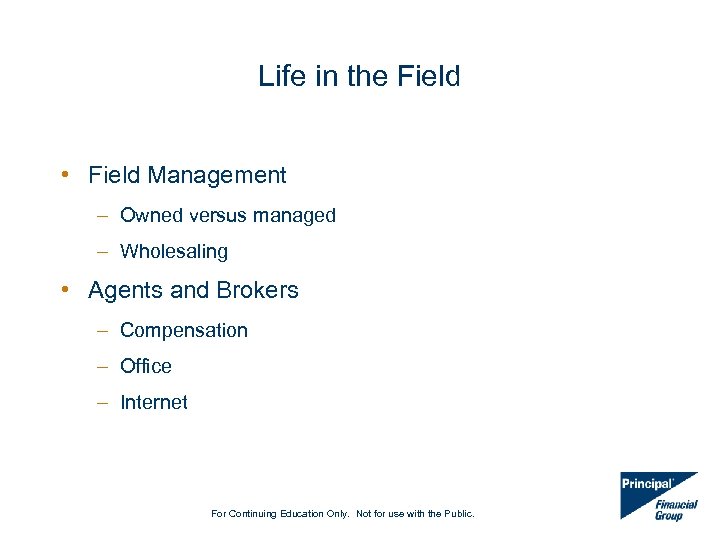 Life in the Field

• Field Management
– Owned versus managed
– Wholesaling

• Agents and Brokers
– Compensation
– Office
– Internet

For Continuing Education Only. Not for use with the Public.

Principal Financial Group